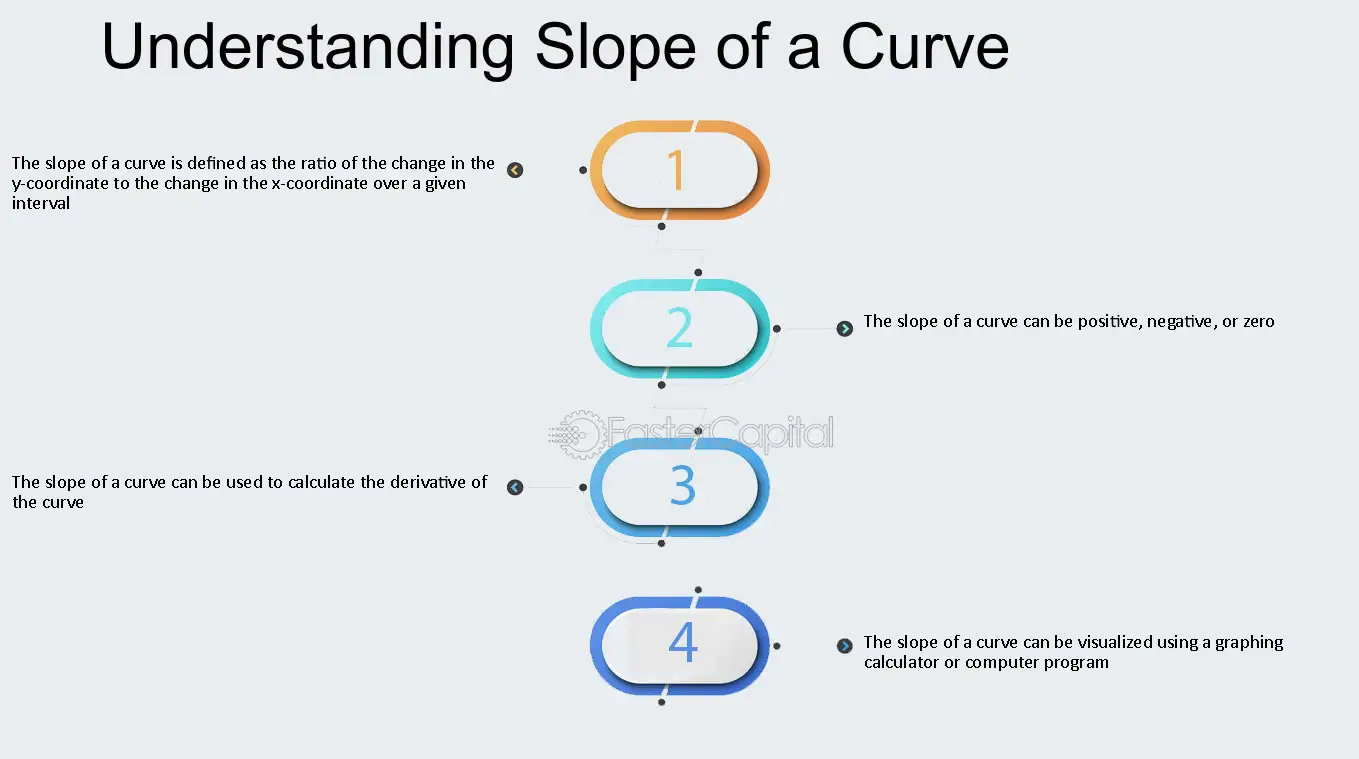 Understanding Slope of a Curve

The slope of a curve is defined as the ratio of the change in the y-coordinate to the change in the x-coordinate over a given interval

1

2

The slope of a curve can be positive, negative, or zero

The slope of a curve can be used to calculate the derivative of the curve

3

4

The slope of a curve can be visualized using a graphing calculator or computer program

FasterCapital